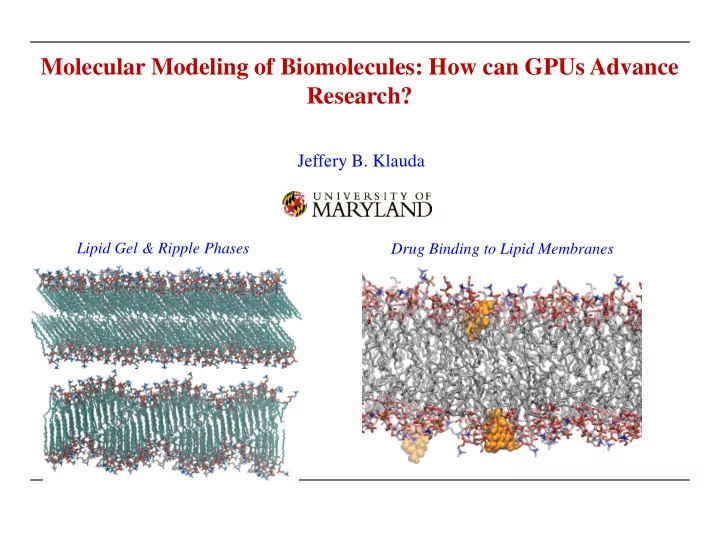 Molecular Modeling of Biomolecules: How can GPUs Advance Research?

Jeffery B. Klauda

UNIVERSITY OF MARYLAND

Lipid Gel & Ripple Phases

Drug Binding to Lipid Membranes